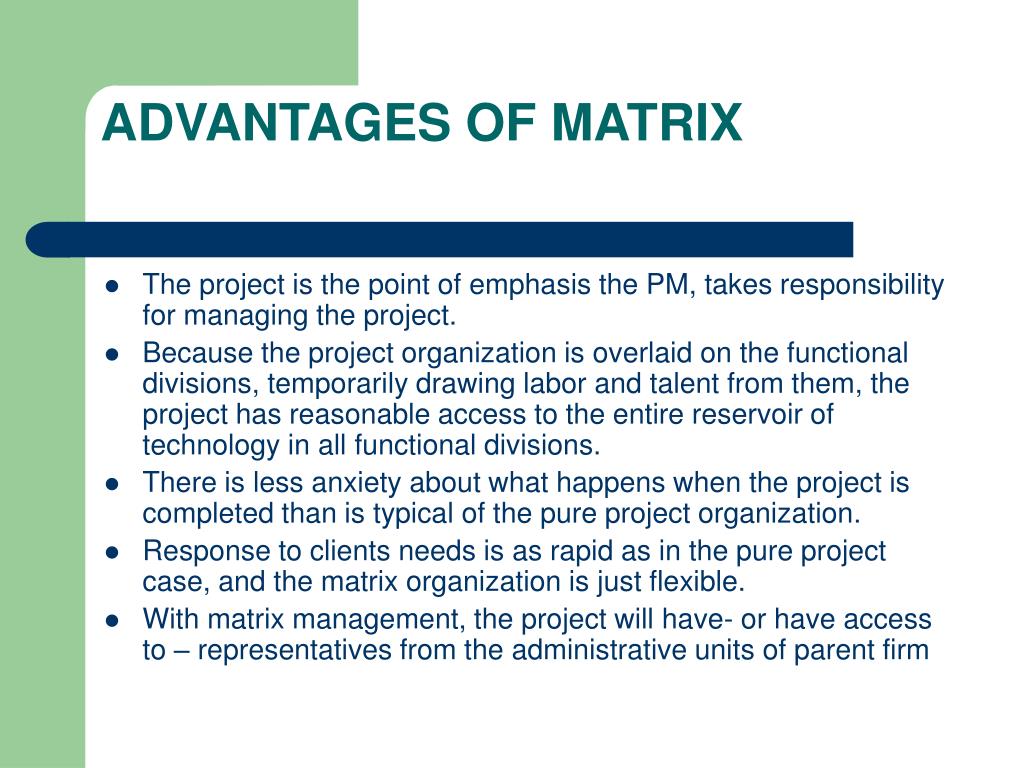 ADVANTAGES OF MATRIX

- The project is the point of emphasis the PM, takes responsibility for managing the project.
- Because the project organization is overlaid on the functional divisions, temporarily drawing labor and talent from them, the project has reasonable access to the entire reservoir of technology in all functional divisions.
- There is less anxiety about what happens when the project is completed than is typical of the pure project organization.
- Response to clients needs is as rapid as in the pure project case, and the matrix organization is just flexible.
- With matrix management, the project will have- or have access to – representatives from the administrative units of parent firm